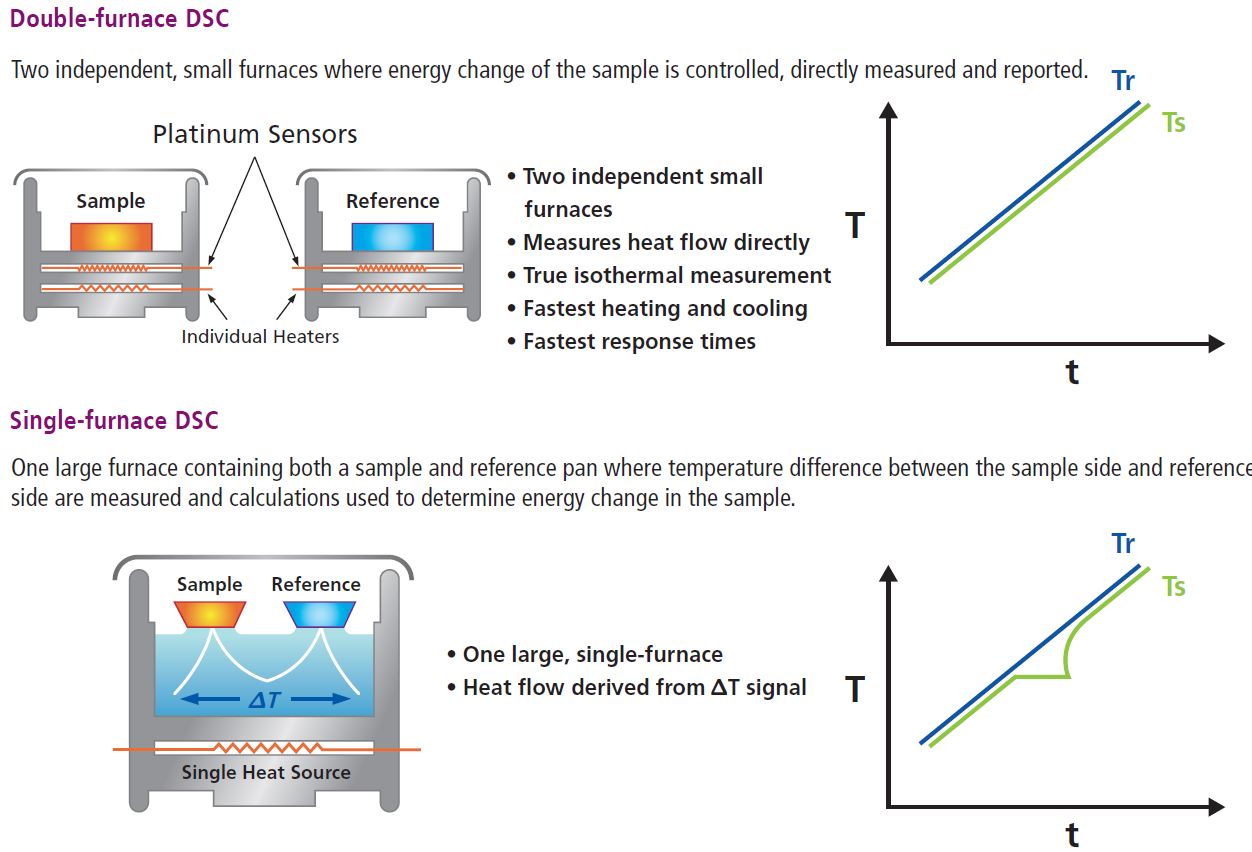 Double-furnace DSC

Two independent, small furnaces where energy change of the sample is controlled, directly measured and reported.

Platinum Sensors

Sample

Reference

Individual Heaters

• Two independent small furnaces
• Measures heat flow directly
• True isothermal measurement
• Fastest heating and cooling
• Fastest response times

Tr
Ts
T
t

Single-furnace DSC

One large furnace containing both a sample and reference pan where temperature difference between the sample side and reference side are measured and calculations used to determine energy change in the sample.

Sample
Reference
$\Delta T$
Single Heat Source

• One large, single-furnace
• Heat flow derived from ΔT signal

Tr
Ts
T
t